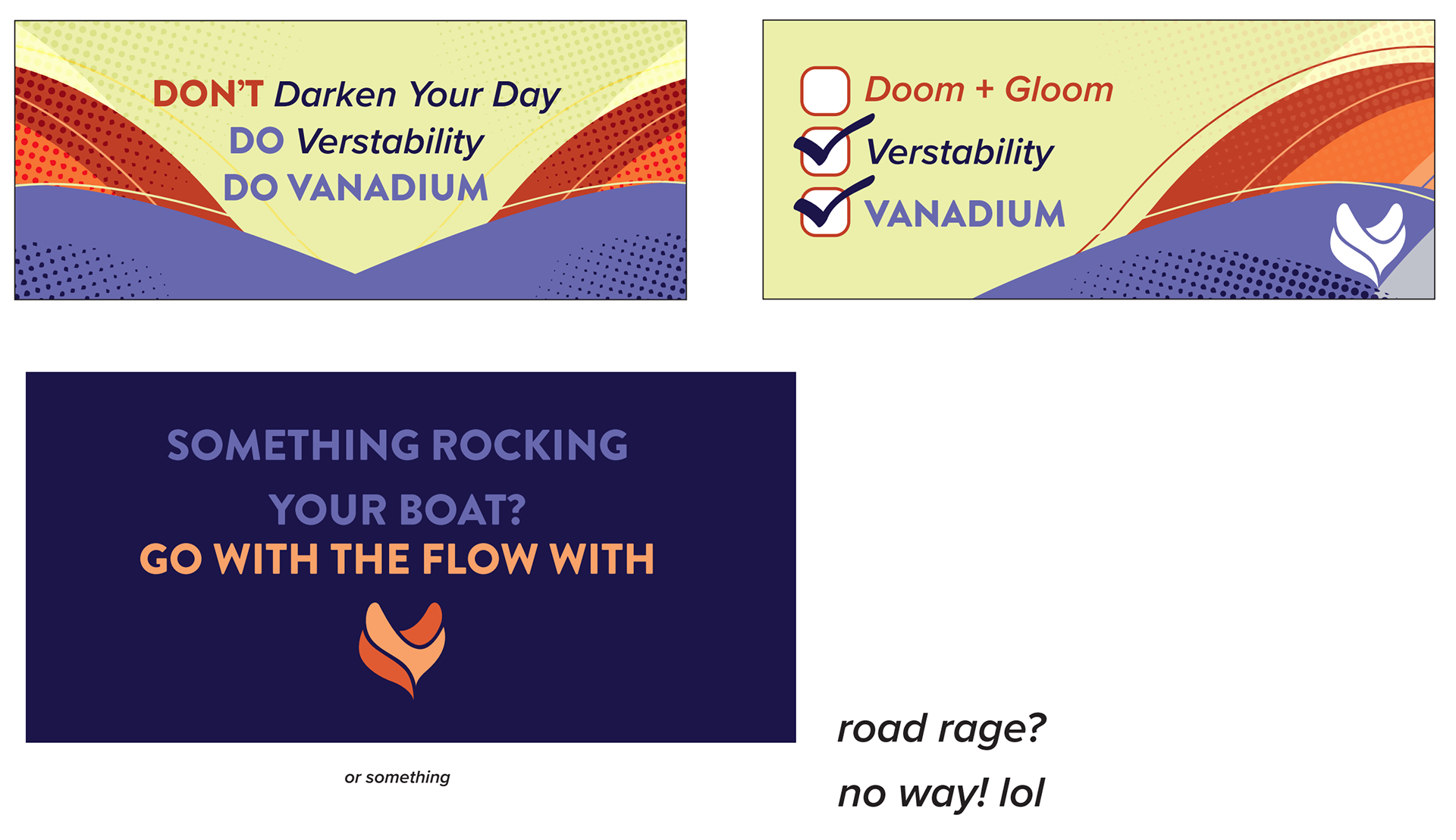 DON'T Darken Your Day
DO Verstability
DO VANADIUM

Doom + Gloom
Verstability
VANADIUM

SOMETHING ROCKING YOUR BOAT?
GO WITH THE FLOW WITH

or something

road rage?

no way! lol